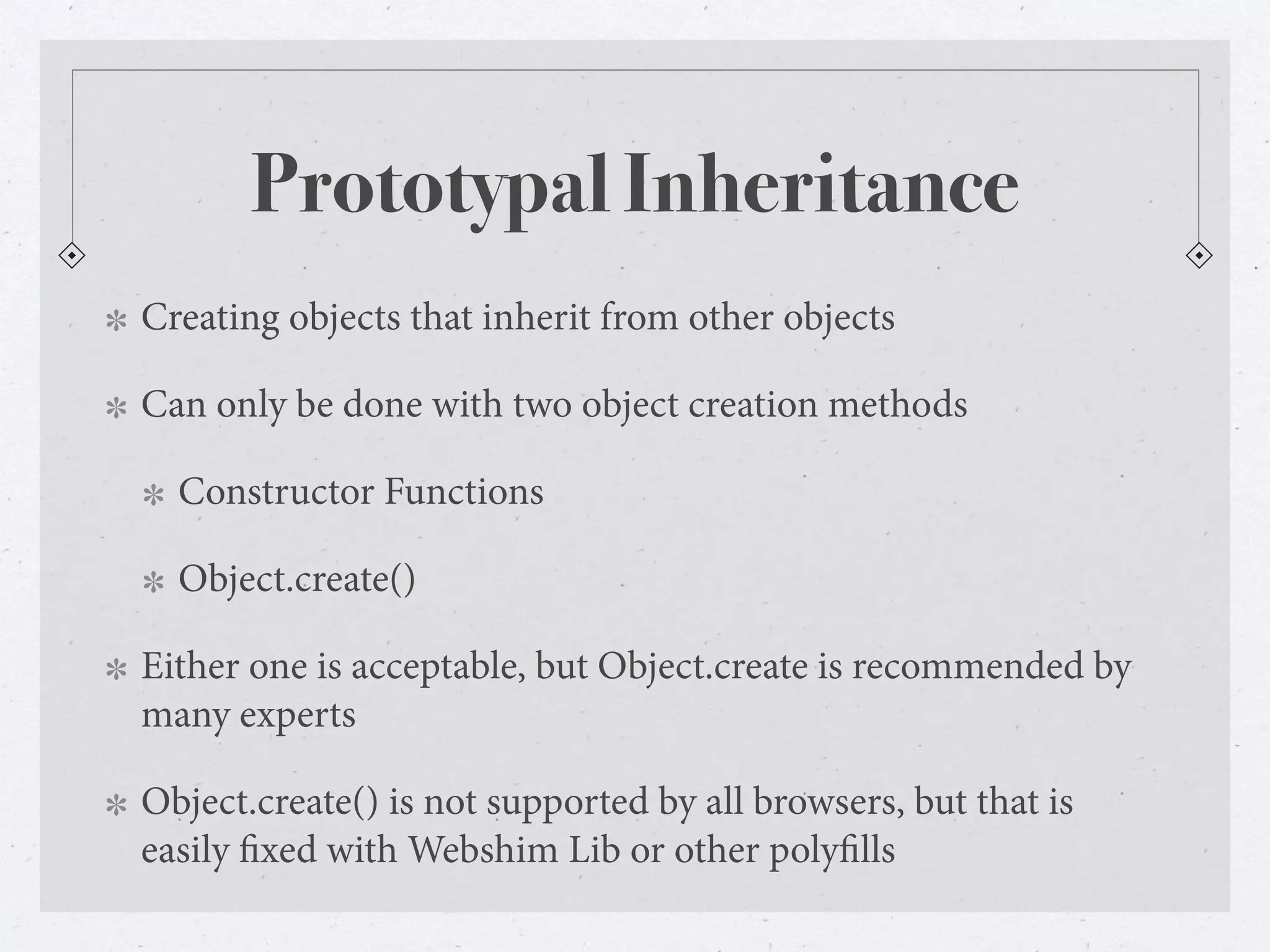 Prototypal Inheritance

* Creating objects that inherit from other objects

* Can only be done with two object creation methods

  * Constructor Functions

  * Object.create()

* Either one is acceptable, but Object.create is recommended by many experts

* Object.create() is not supported by all browsers, but that is easily fixed with Webshim Lib or other polyfills